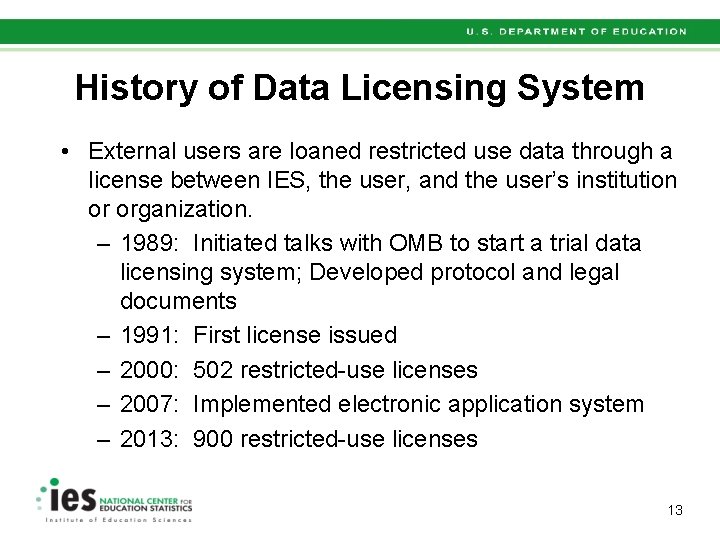 U.S. DEPARTMENT OF EDUCATION

History of Data Licensing System

• External users are loaned restricted use data through a license between IES, the user, and the user's institution or organization.
– 1989: Initiated talks with OMB to start a trial data licensing system; Developed protocol and legal documents
– 1991: First license issued
– 2000: 502 restricted-use licenses
– 2007: Implemented electronic application system
– 2013: 900 restricted-use licenses

ies NATIONAL CENTER FOR EDUCATION STATISTICS
Institute of Education Sciences

13